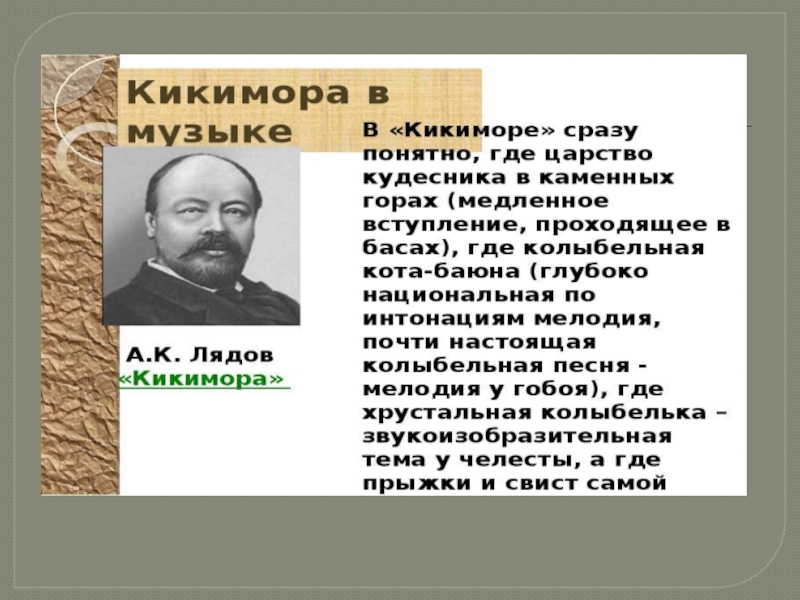 Кикимора в музыке

А.К. Лядов
«Кикимора»

В «Кикиморе» сразу понятно, где царство кудесника в каменных горах (медленное вступление, проходящее в басах), где колыбельная кота-баюна (глубоко национальная по интонациям мелодия, почти настоящая колыбельная песня - мелодия у гобоя), где хрустальная колыбелька – звукоизобразительная тема у челесты, а где прыжки и свист самой